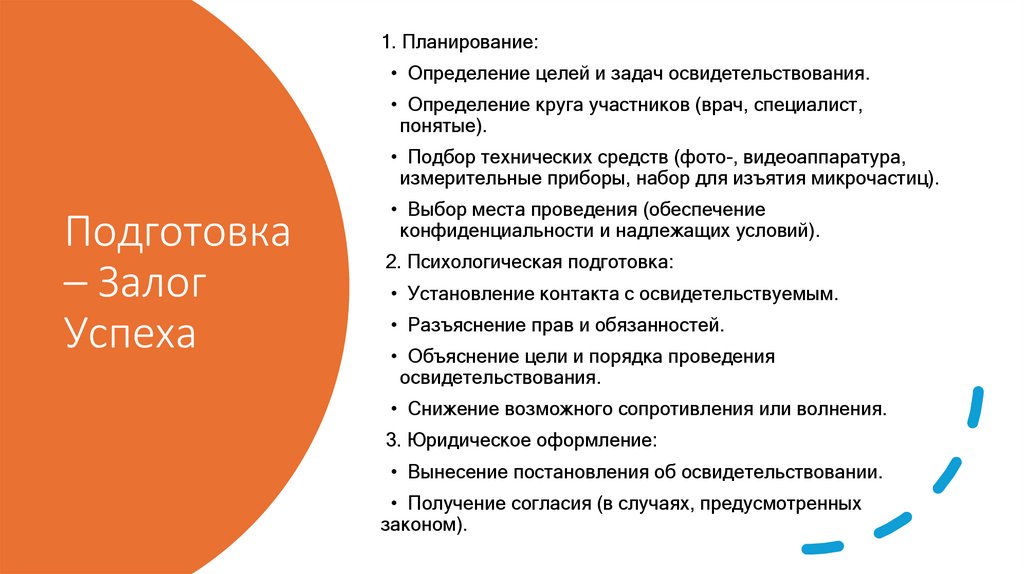 Подготовка – Залог Успеха

1. Планирование:

• Определение целей и задач освидетельствования.

• Определение круга участников (врач, специалист, понятые).

• Подбор технических средств (фото-, видеоаппаратура, измерительные приборы, набор для изъятия микрочастиц).

• Выбор места проведения (обеспечение конфиденциальности и надлежащих условий).

2. Психологическая подготовка:

• Установление контакта с освидетельствуемым.

• Разъяснение прав и обязанностей.

• Объяснение цели и порядка проведения освидетельствования.

• Снижение возможного сопротивления или волнения.

3. Юридическое оформление:

• Вынесение постановления об освидетельствовании.

• Получение согласия (в случаях, предусмотренных законом).